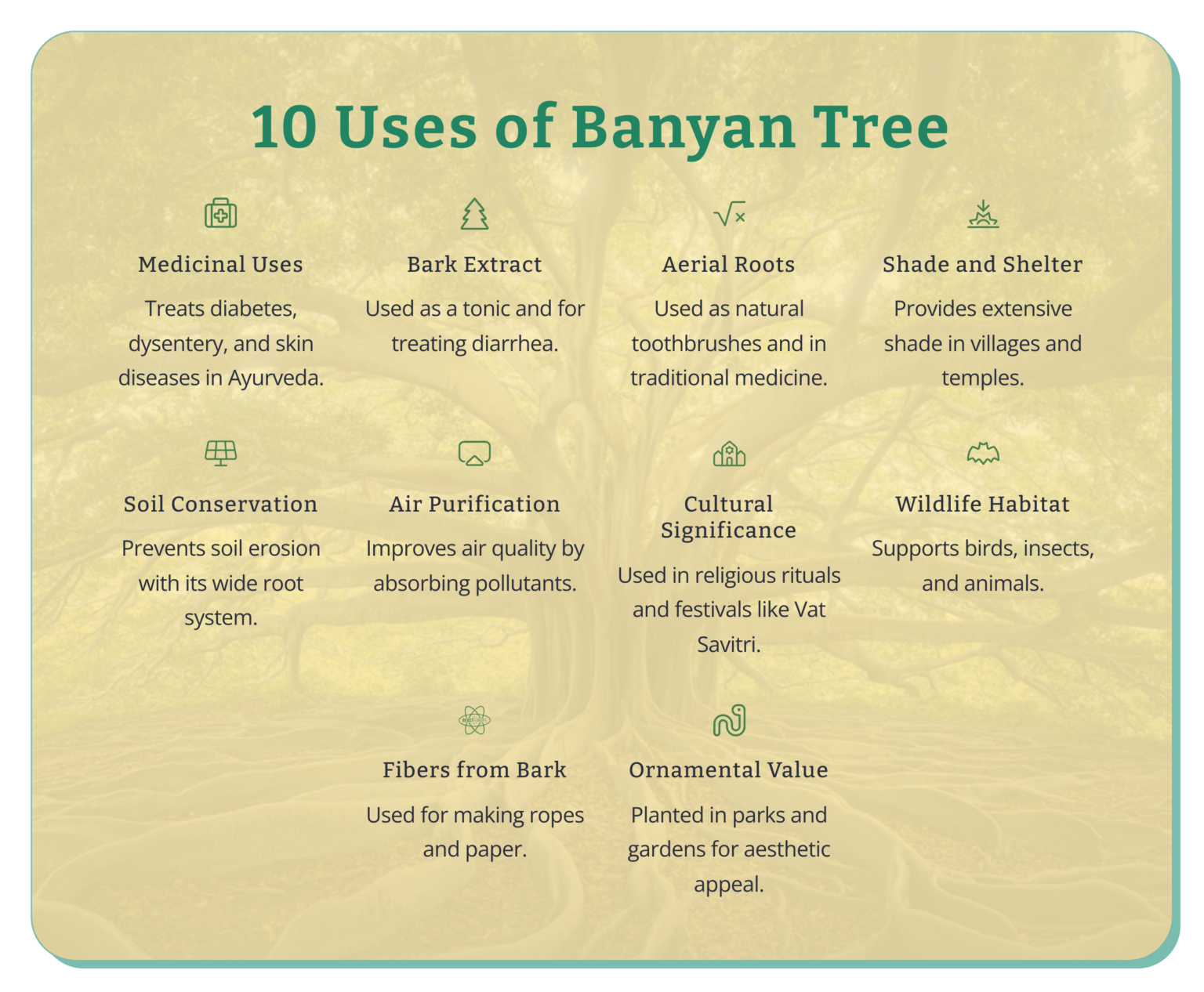 10 Uses of Banyan Tree

Medicinal Uses

Treats diabetes, dysentery, and skin diseases in Ayurveda.

Bark Extract

Used as a tonic and for treating diarrhea.

Aerial Roots

Used as natural toothbrushes and in traditional medicine.

Shade and Shelter

Provides extensive shade in villages and temples.

Soil Conservation

Prevents soil erosion with its wide root system.

Air Purification

Improves air quality by absorbing pollutants.

Cultural Significance

Used in religious rituals and festivals like Vat Savitri.

Wildlife Habitat

Supports birds, insects, and animals.

Fibers from Bark

Used for making ropes and paper.

Ornamental Value

Planted in parks and gardens for aesthetic appeal.